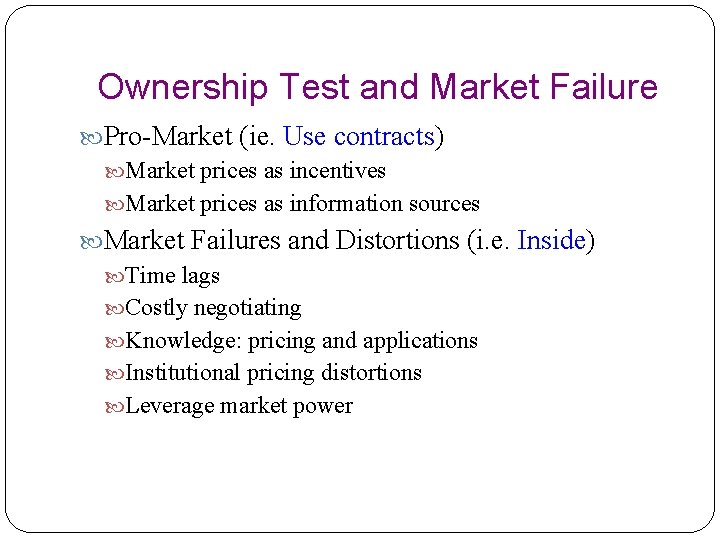 Ownership Test and Market Failure

Pro-Market (ie. Use contracts)

Market prices as incentives

Market prices as information sources

Market Failures and Distortions (i.e. Inside)

Time lags

Costly negotiating

Knowledge: pricing and applications

Institutional pricing distortions

Leverage market power